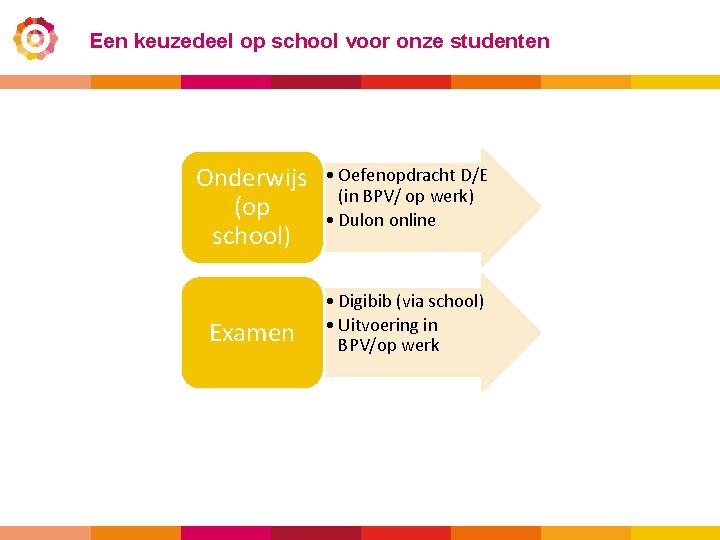 Een keuzedeel op school voor onze studenten

Onderwijs (op school)

• Oefenopdracht D/E (in BPV/ op werk)
• Dulon online

Examen

• Digibib (via school)
• Uitvoering in BPV/op werk